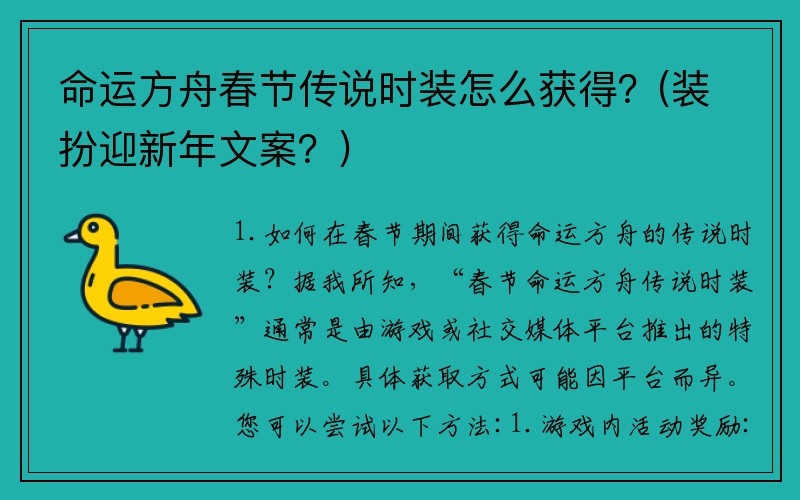 命运方舟春节传说时装怎么获得？(装扮迎新年文案？)

1. 如何在春节期间获得命运方舟的传说时装？据我所知，“春节命运方舟传说时装”通常是由游戏或社交媒体平台推出的特殊时装。具体获取方式可能因平台而异。您可以尝试以下方法：1. 游戏内活动奖励：